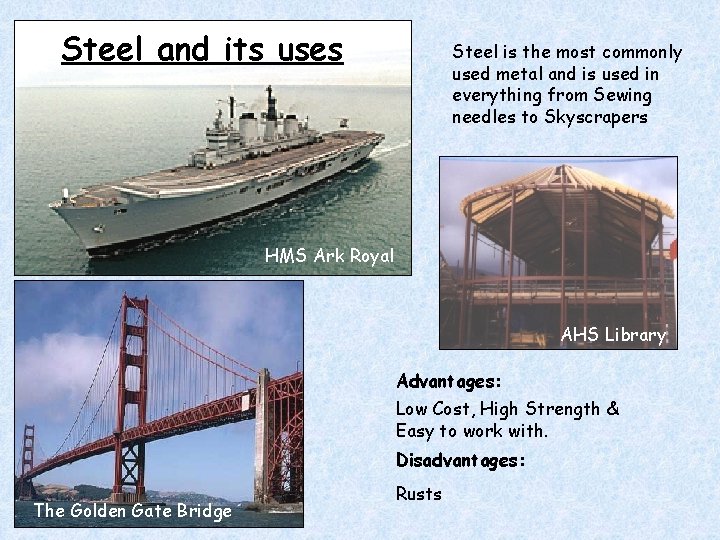 Steel and its uses

Steel is the most commonly used metal and is used in everything from Sewing needles to Skyscrapers

HMS Ark Royal

AHS Library

The Golden Gate Bridge

Advantages:

Low Cost, High Strength & Easy to work with.

Disadvantages:

Rusts